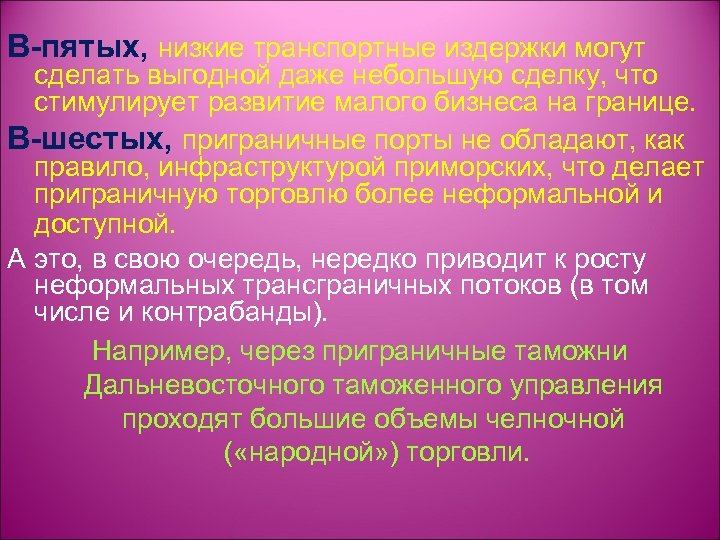 В-пятых, низкие транспортные издержки могут сделать выгодной даже небольшую сделку, что стимулирует развитие малого бизнеса на границе.

В-шестых, приграничные порты не обладают, как правило, инфраструктурой приморских, что делает приграничную торговлю более неформальной и доступной.

А это, в свою очередь, нередко приводит к росту неформальных трансграничных потоков (в том числе и контрабанды).

Например, через приграничные таможни Дальневосточного таможенного управления проходят большие объемы челночной («народной») торговли.